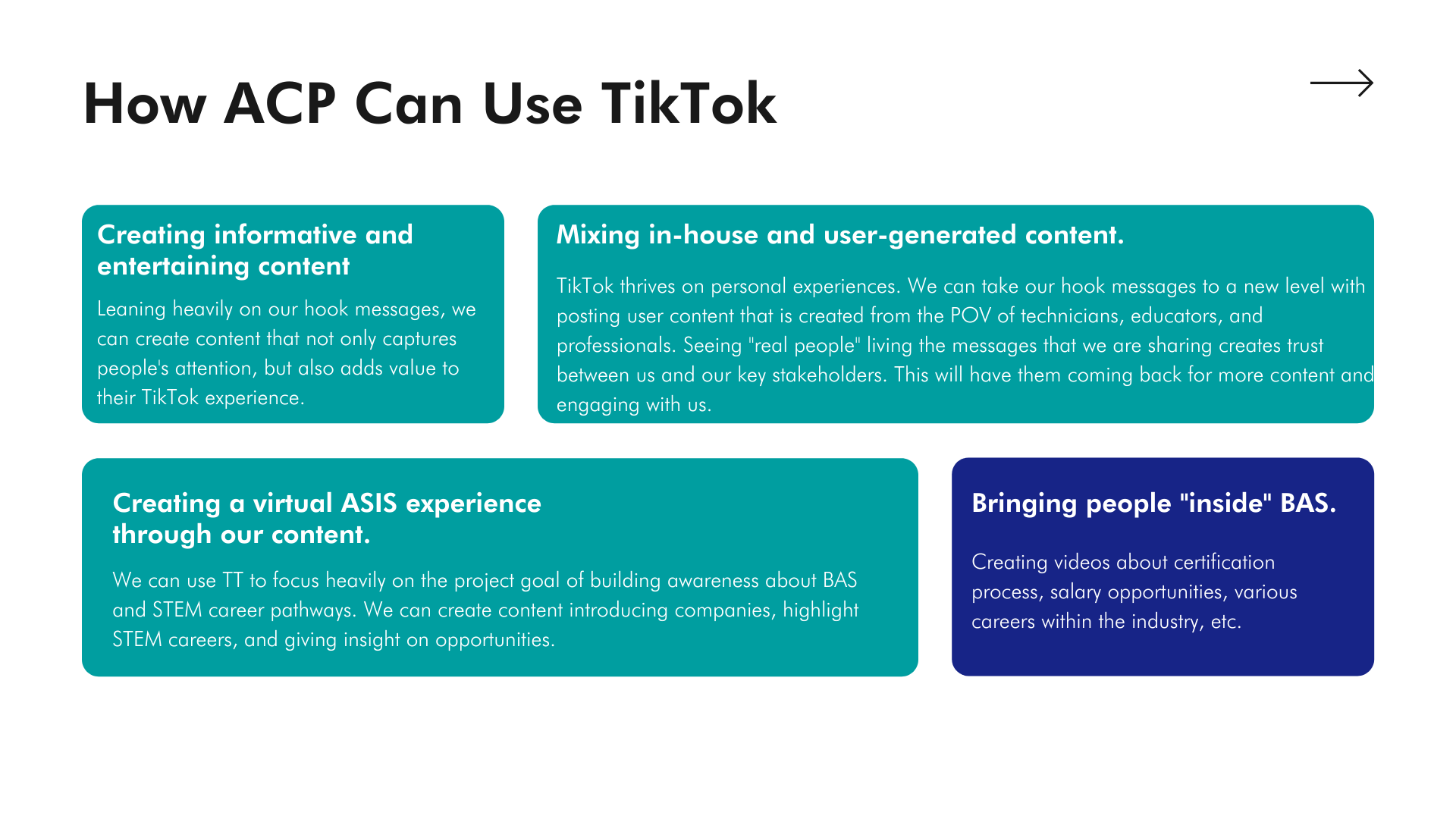 How ACP Can Use TikTok

Creating informative and entertaining content

Leaning heavily on our hook messages, we can create content that not only captures people's attention, but also adds value to their TikTok experience.

Mixing in-house and user-generated content.

TikTok thrives on personal experiences. We can take our hook messages to a new level with posting user content that is created from the POV of technicians, educators, and professionals. Seeing "real people" living the messages that we are sharing creates trust between us and our key stakeholders. This will have them coming back for more content and engaging with us.

Creating a virtual ASIS experience through our content.

We can use TT to focus heavily on the project goal of building awareness about BAS and STEM career pathways. We can create content introducing companies, highlight STEM careers, and giving insight on opportunities.

Bringing people "inside" BAS.

Creating videos about certification process, salary opportunities, various careers within the industry, etc.